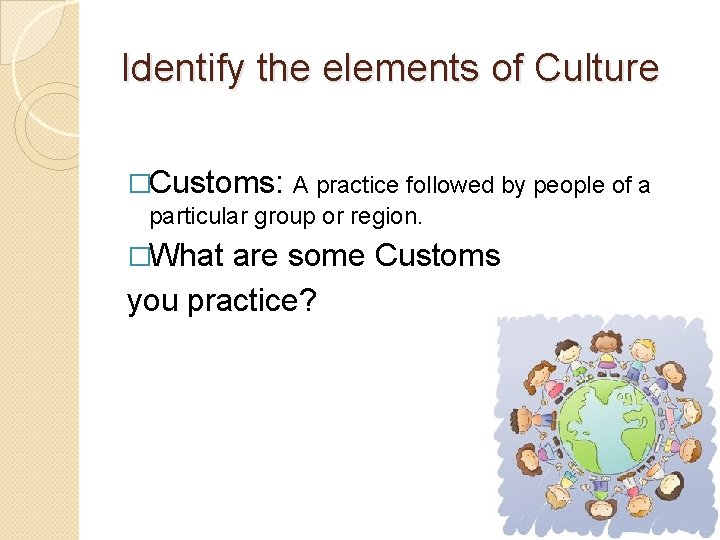 Identify the elements of Culture

□Customs: A practice followed by people of a particular group or region.

□What are some Customs you practice?